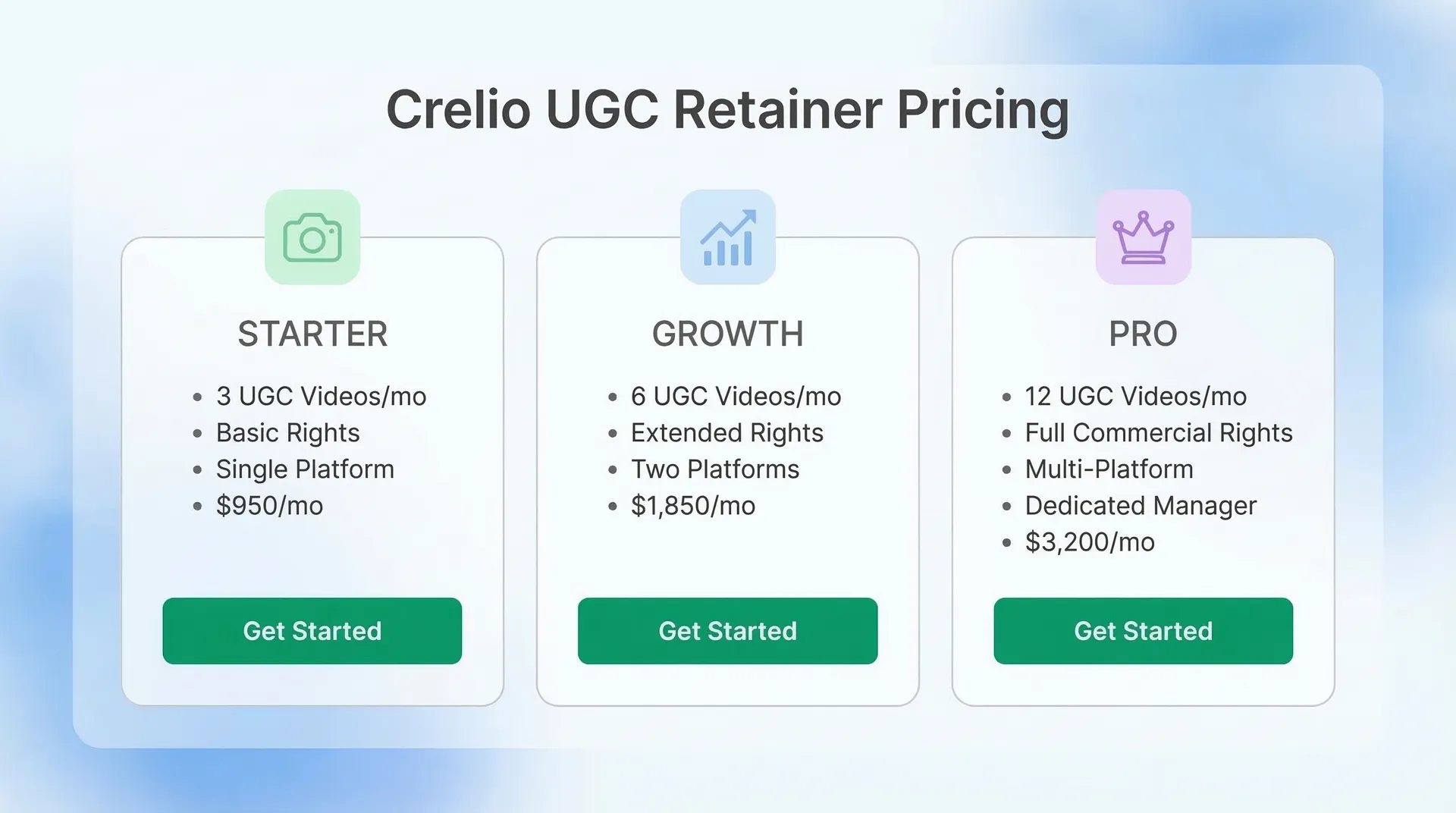 Crelio UGC Retainer Pricing

STARTER

- 3 UGC Videos/mo
- Basic Rights
- Single Platform
- \$950/mo

Get Started

GROWTH

- 6 UGC Videos/mo
- Extended Rights
- Two Platforms
- \$1,850/mo

Get Started

PRO

- 12 UGC Videos/mo
- Full Commercial Rights
- Multi-Platform
- Dedicated Manager
- \$3,200/mo

Get Started